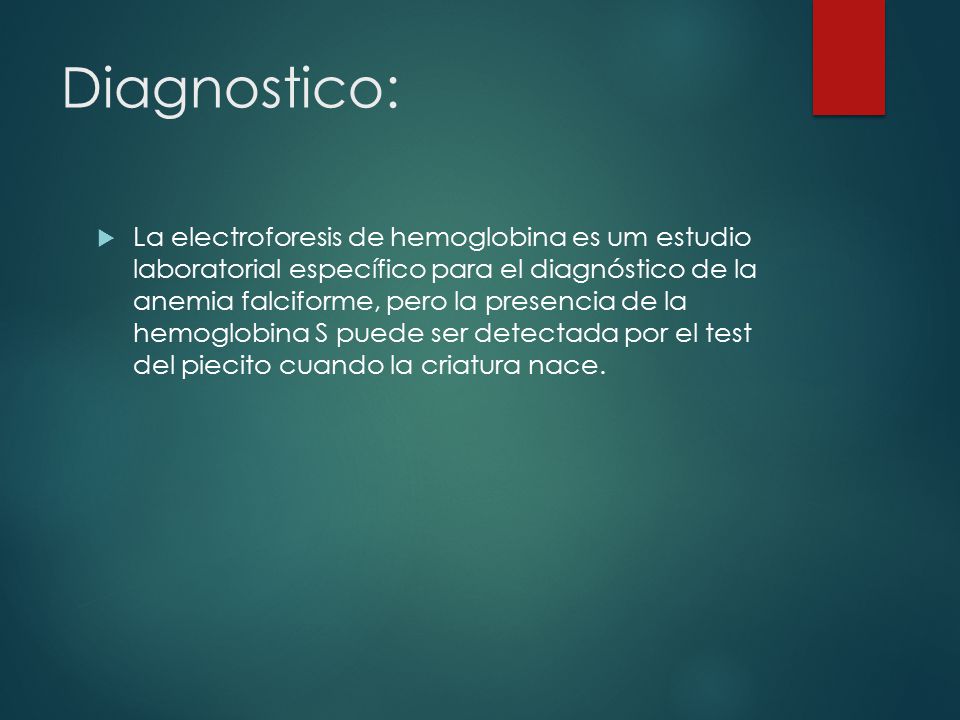 Diagnostico:

La electroforesis de hemoglobina es um estudio laboratorial específico para el diagnóstico de la anemia falciforme, pero la presencia de la hemoglobina S puede ser detectada por el test del piecito cuando la criatura nace.